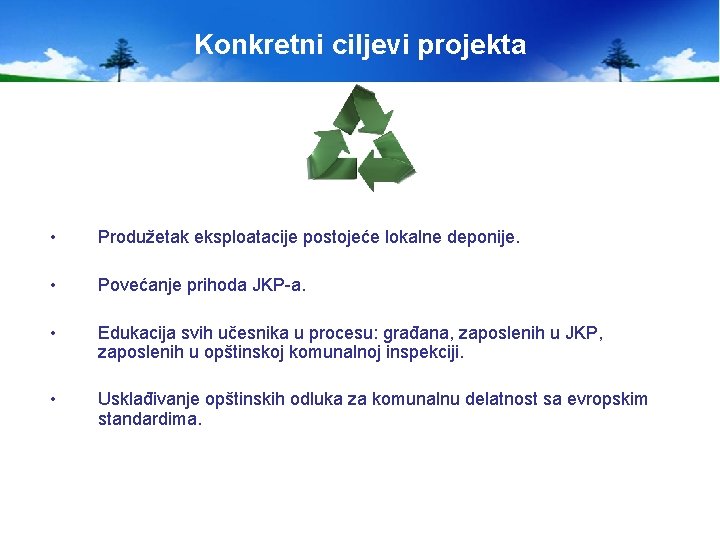 Konkretni ciljevi projekta

• Produžetak eksploatacije postojeće lokalne deponije.

• Povećanje prihoda JKP-a.

• Edukacija svih učesnika u procesu: građana, zaposlenih u JKP, zaposlenih u opštinskoj komunalnoj inspekciji.

• Usklađivanje opštinskih odluka za komunalnu delatnost sa evropskim standardima.